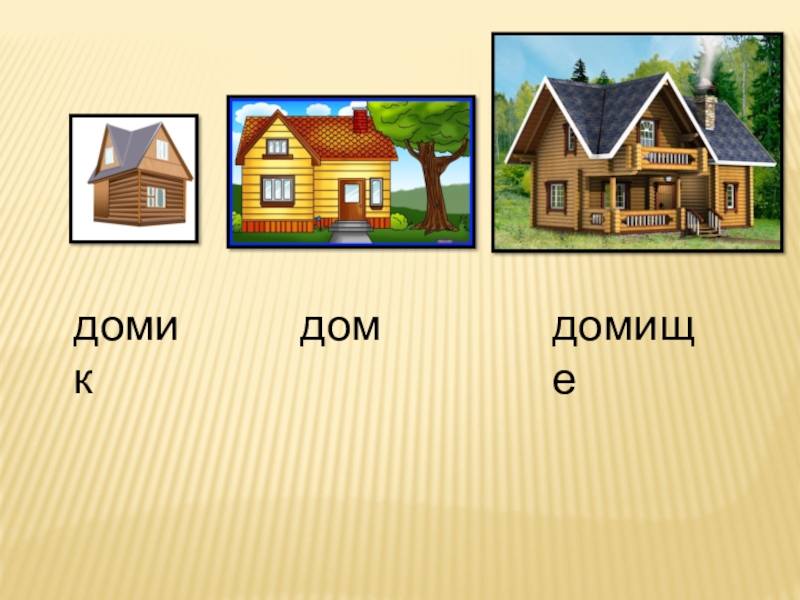 домик

дом

домище